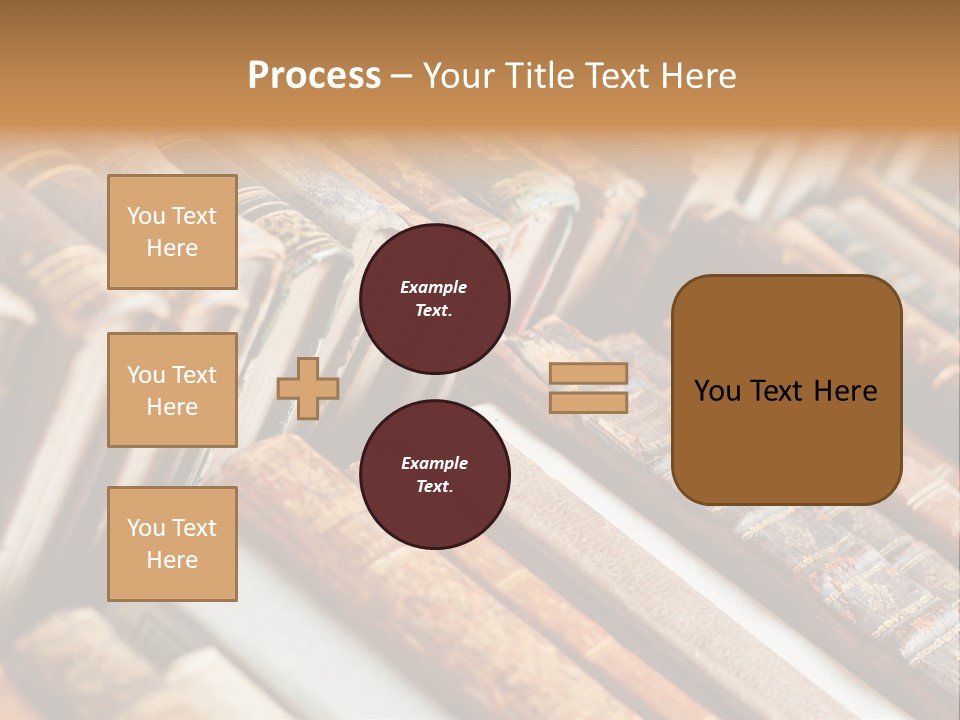 Process – Your Title Text Here

You Text Here

You Text Here

You Text Here

Example Text.

Example Text.

You Text Here